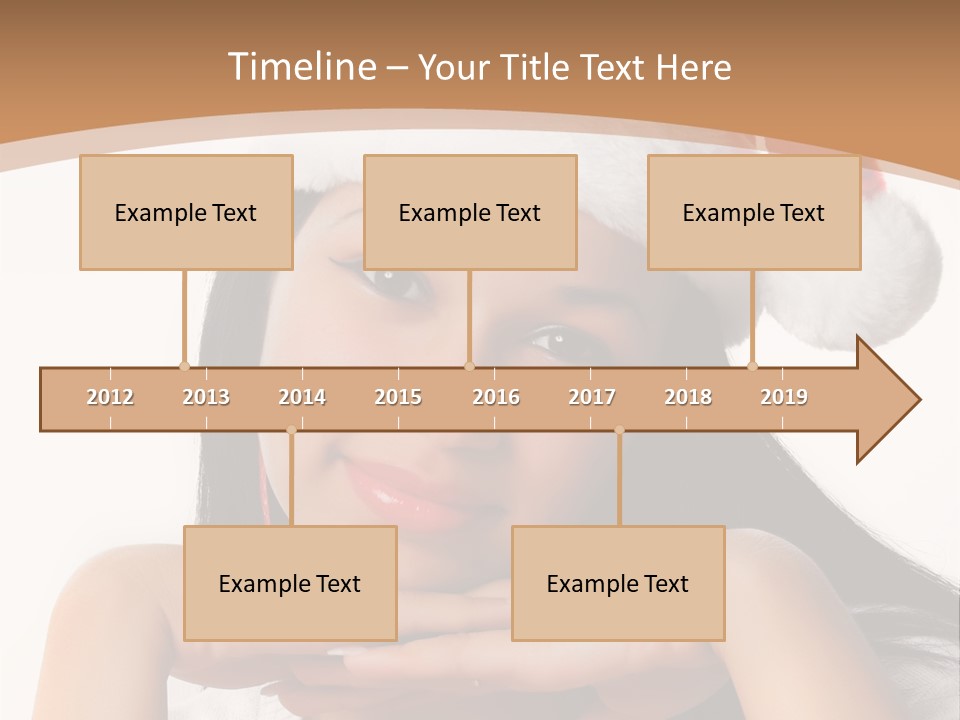 Timeline – Your Title Text Here

Example Text

Example Text

Example Text

2012 2013 2014 2015 2016 2017 2018 2019

Example Text

Example Text